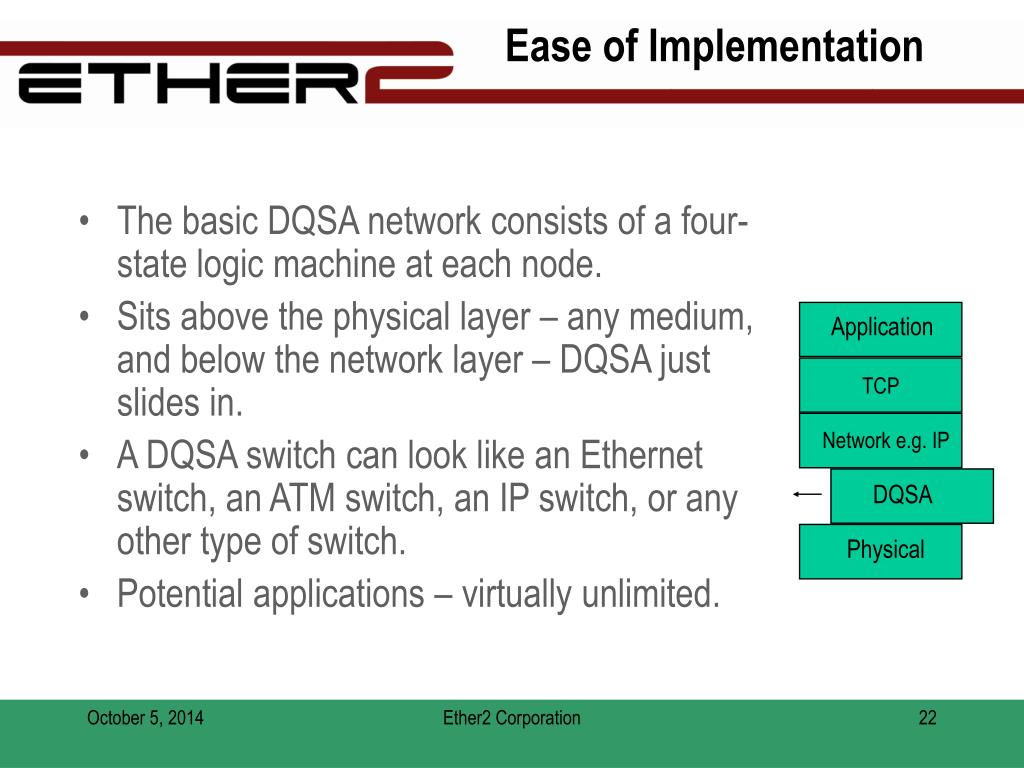 ETHER2

Ease of Implementation

• The basic DQSA network consists of a four-state logic machine at each node.
• Sits above the physical layer – any medium, and below the network layer – DQSA just slides in.
• A DQSA switch can look like an Ethernet switch, an ATM switch, an IP switch, or any other type of switch.
• Potential applications – virtually unlimited.

Application
TCP
Network e.g. IP
DQSA
Physical

October 5, 2014
Ether2 Corporation
22